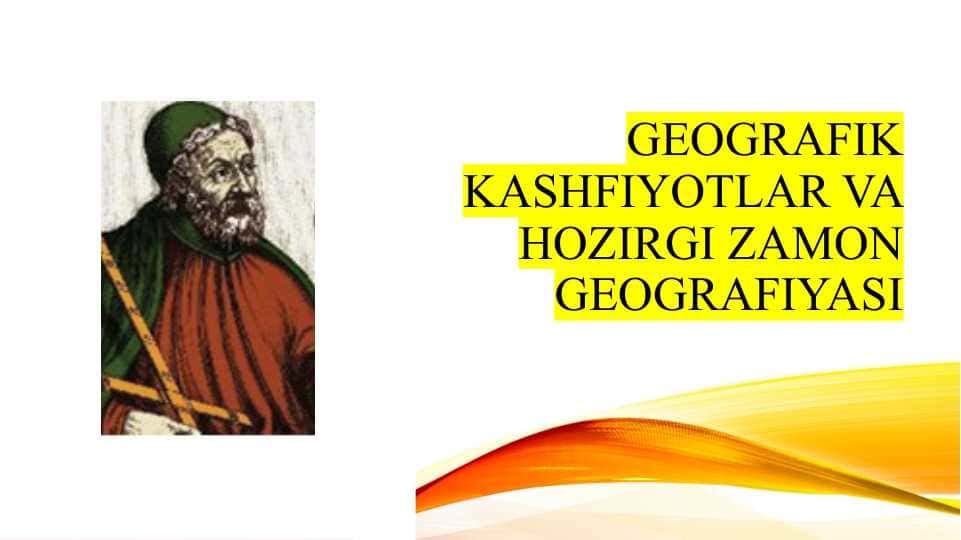 GEOGRAFIK KASHFIYOTLAR VA HOZIRGI ZAMON GEOGRAFIYASI